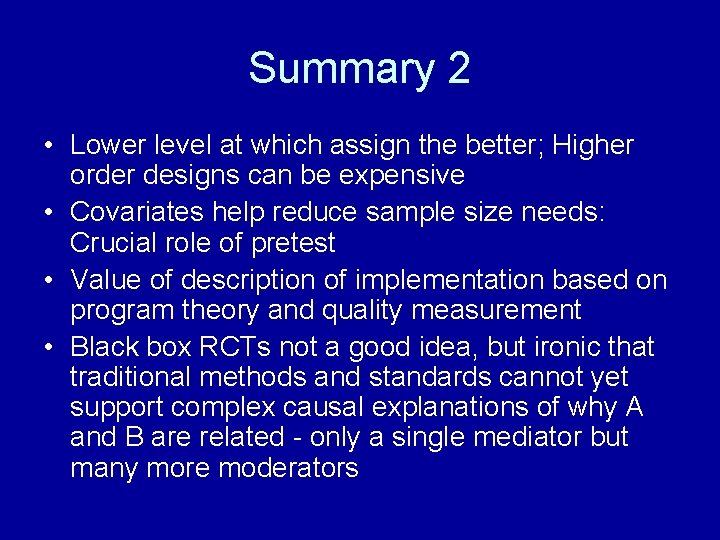 Summary 2

• Lower level at which assign the better; Higher order designs can be expensive
• Covariates help reduce sample size needs: Crucial role of pretest
• Value of description of implementation based on program theory and quality measurement
• Black box RCTs not a good idea, but ironic that traditional methods and standards cannot yet support complex causal explanations of why A and B are related - only a single mediator but many more moderators